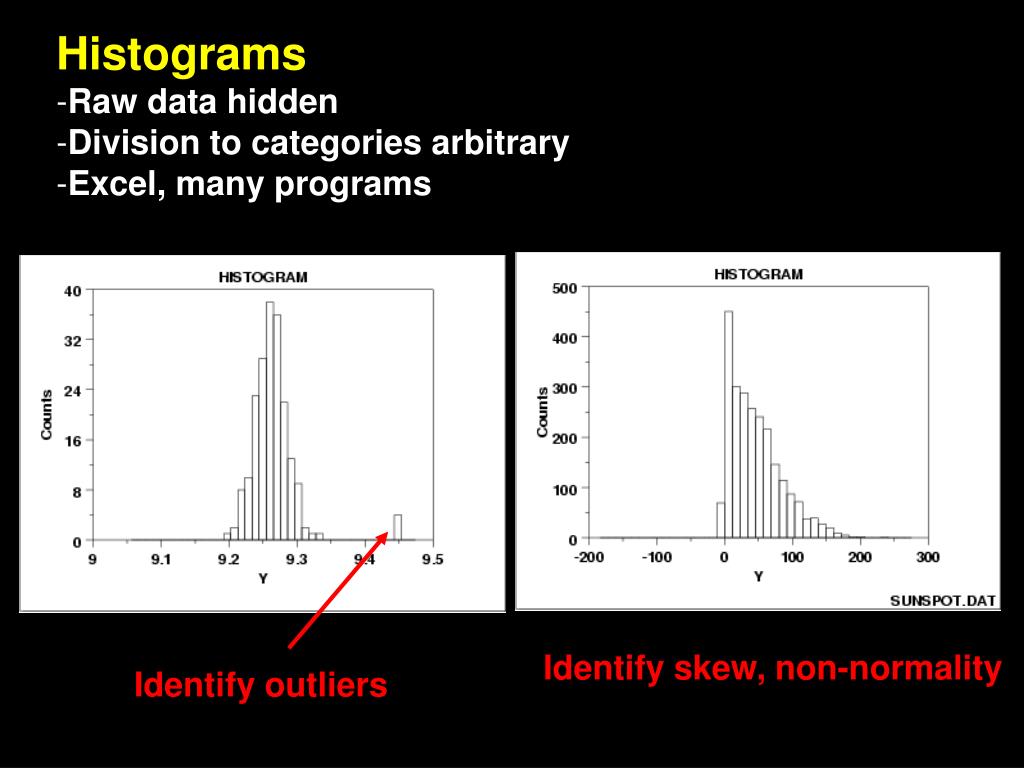 Histograms
-Raw data hidden
-Division to categories arbitrary
-Excel, many programs

HISTOGRAM
Counts
40
32
24
16
8
0
9
9.1
9.2
9.3
9.4
9.5
Y

HISTOGRAM
Counts
500
400
300
200
100
0
-200
-100
0
100
200
300
Y
SUNSPOT.DAT

Identify outliers

Identify skew, non-normality